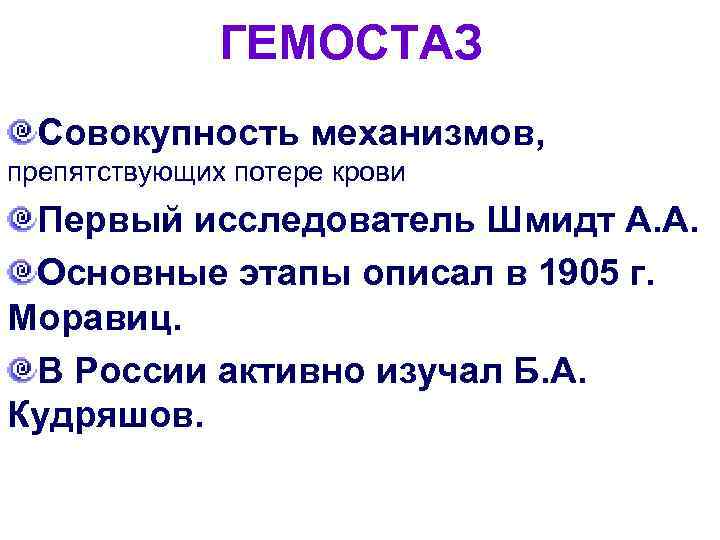 ГЕМОСТАЗ

Совокупность механизмов, препятствующих потере крови

Первый исследователь Шмидт А.А.

Основные этапы описал в 1905 г. Моравиц.

В России активно изучал Б.А. Кудряшов.